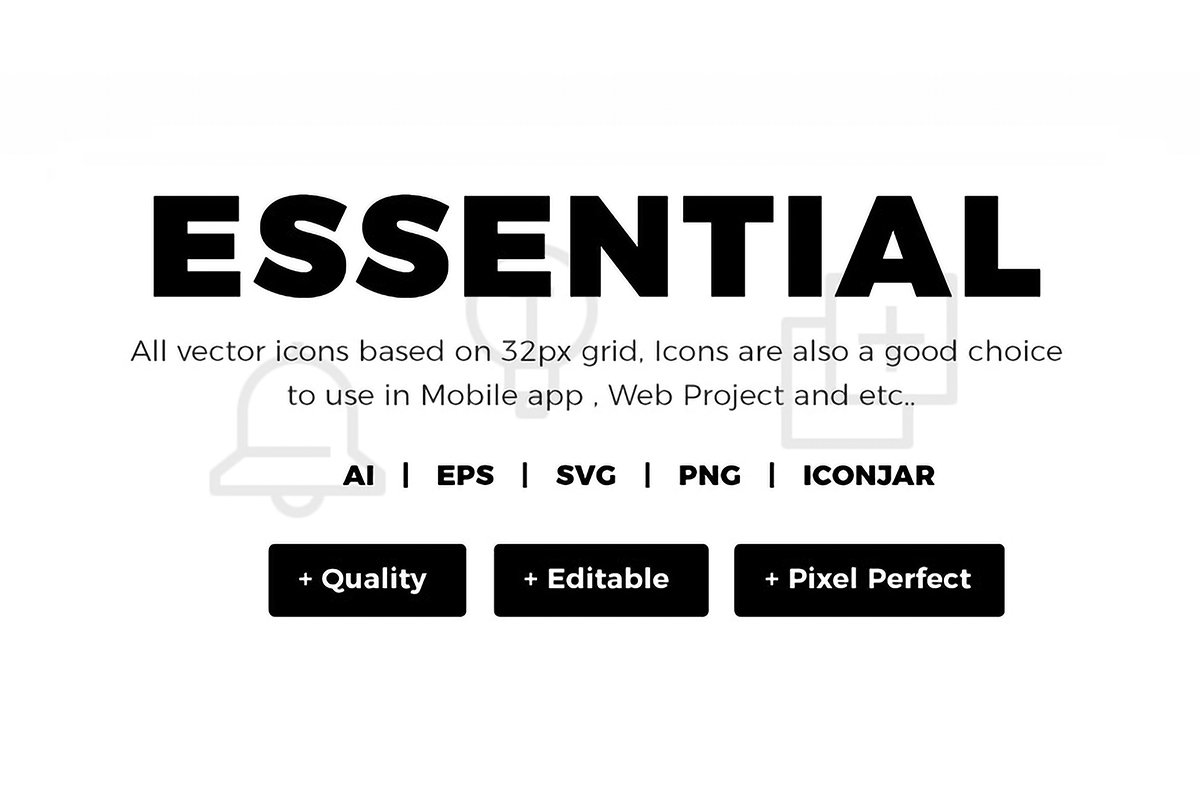 ESSENTIAL

All vector icons based on 32px grid, Icons are also a good choice to use in Mobile app , Web Project and etc..

AI | EPS | SVG | PNG | ICONJAR

+ Quality

+ Editable

+ Pixel Perfect